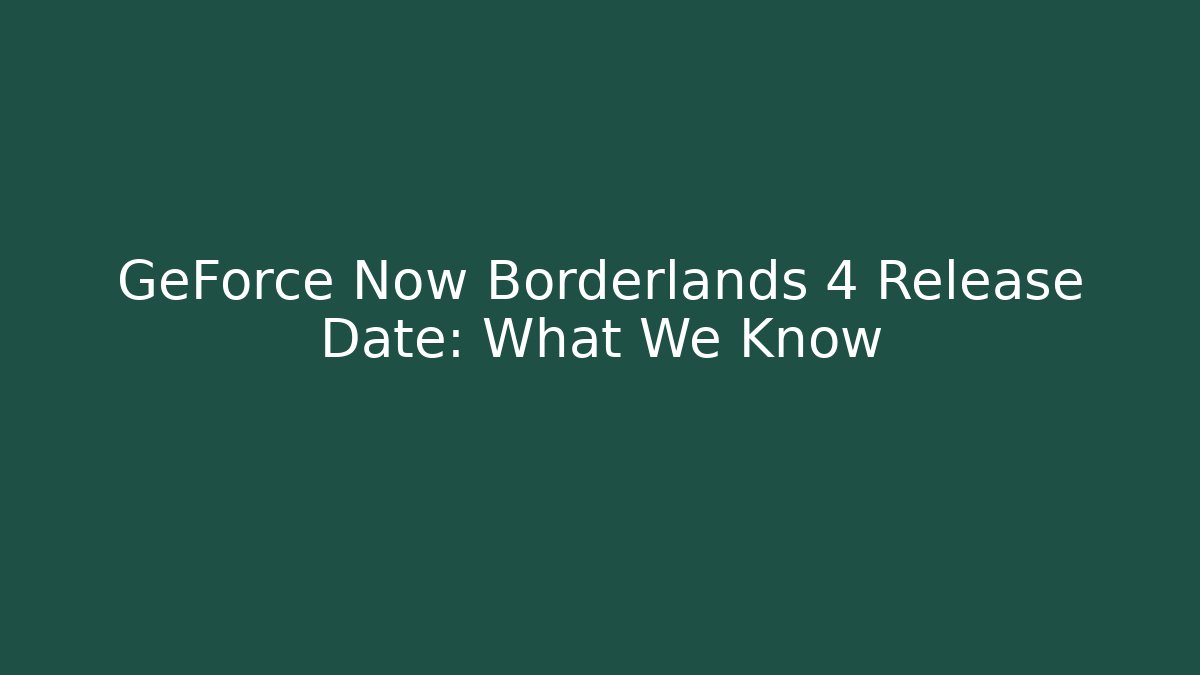 GeForce Now Borderlands 4 Release Date: What We Know